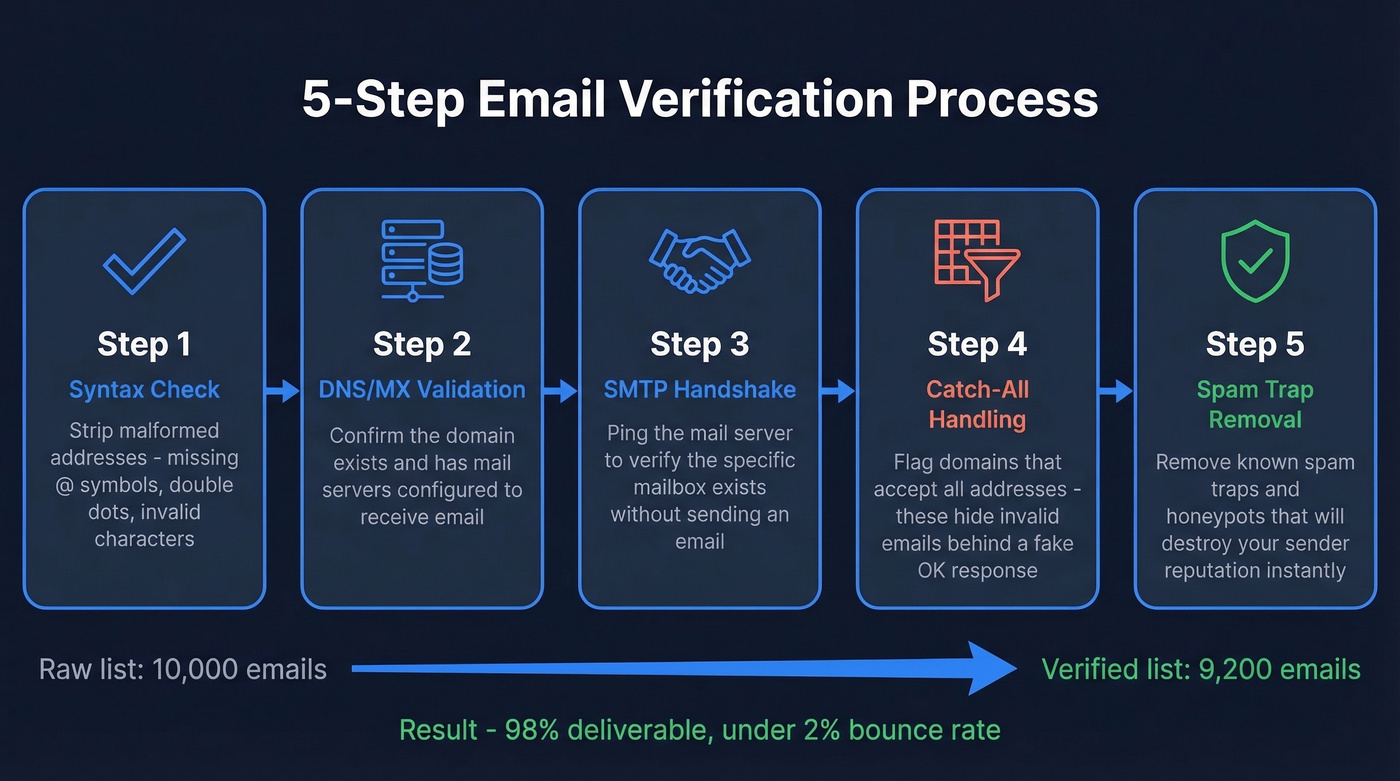 5-Step Email Verification Process

Step 1
Syntax Check
Strip malformed addresses - missing @ symbols, double dots, invalid characters

Step 2
DNS/MX Validation
Confirm the domain exists and has mail servers configured to receive email

Step 3
SMTP Handshake
Ping the mail server to verify the specific mailbox exists without sending an email

Step 4
Catch-All Handling
Flag domains that accept all addresses - these hide invalid emails behind a fake OK response

Step 5
Spam Trap Removal
Remove known spam traps and honeypots that will destroy your sender reputation instantly

Raw list: 10,000 emails

Verified list: 9,200 emails

Result - 98% deliverable, under 2% bounce rate